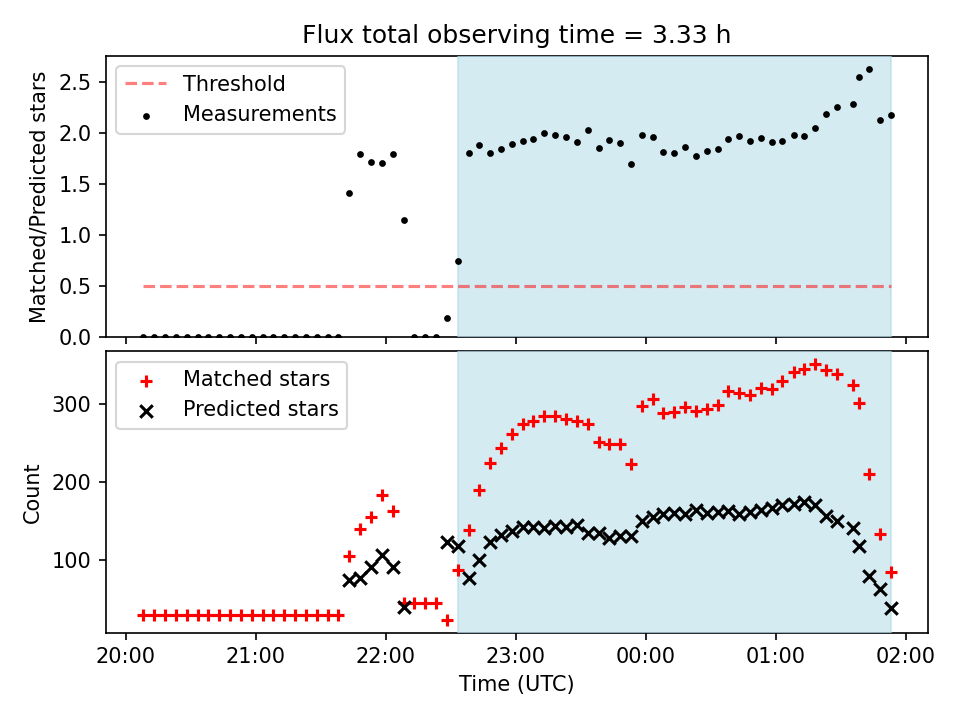 Flux total observing time = 3.33 h

Threshold
Measurements

Matched/Predicted stars

2.5
2.0
1.5
1.0
0.5
0.0

Matched stars
Predicted stars

Count

300
200
100

20:00
21:00
22:00
23:00
00:00
01:00
02:00

Time (UTC)